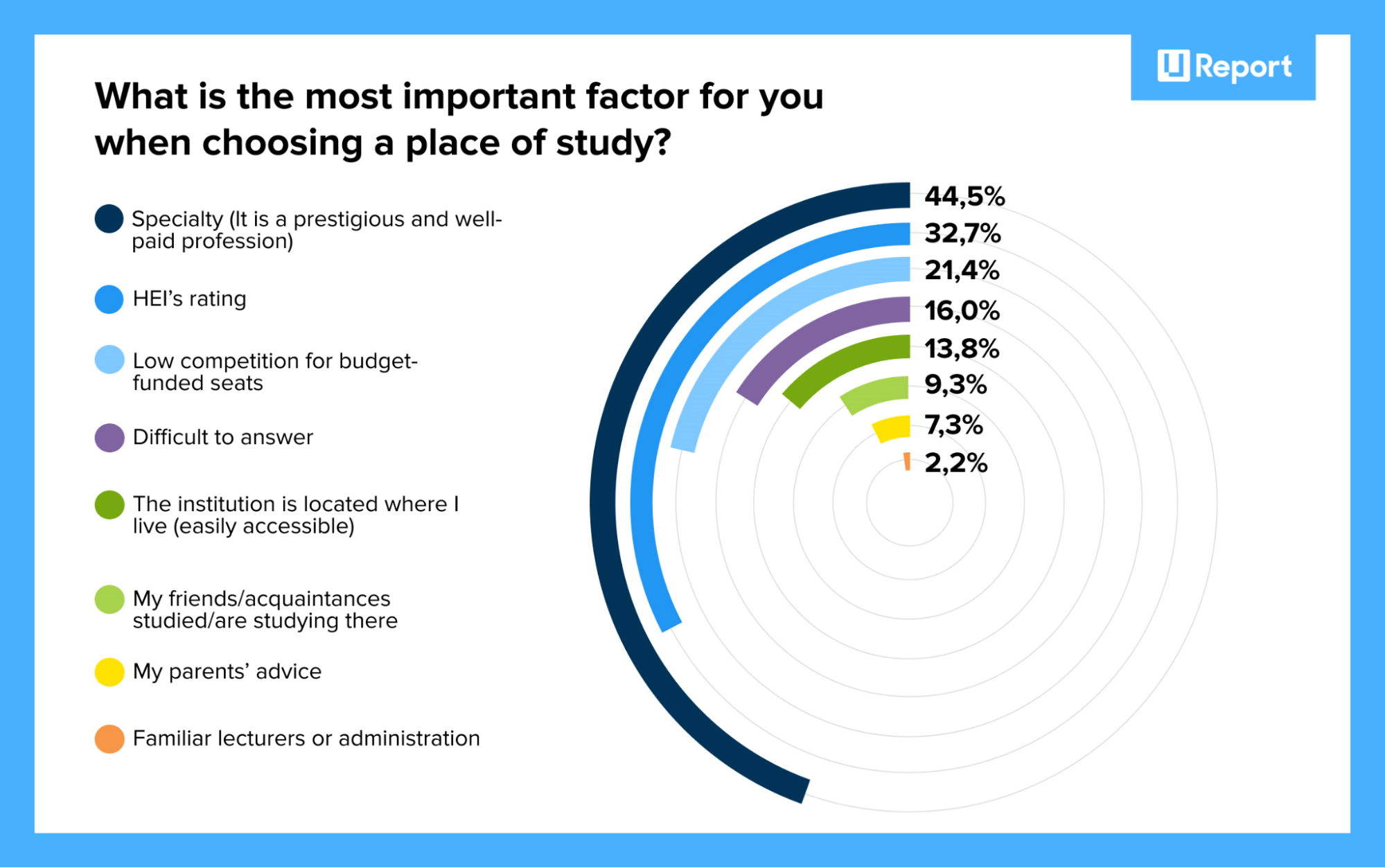 U Report

What is the most important factor for you when choosing a place of study?

Specialty (It is a prestigious and well-paid profession)

HEI's rating

Low competition for budget-funded seats

Difficult to answer

The institution is located where I live (easily accessible)

My friends/acquaintances studied/are studying there

My parents' advice

Familiar lecturers or administration

44,5%
32,7%
21,4%
16,0%
13,8%
9,3%
7,3%
2,2%